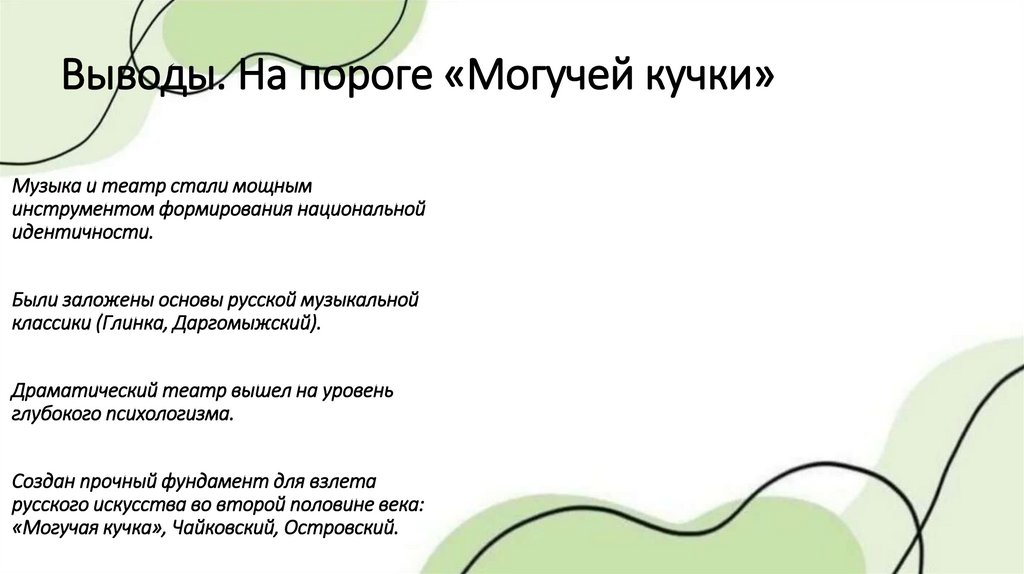 Выводы. На пороге «Могучей кучки»

Музыка и театр стали мощным инструментом формирования национальной идентичности.

Были заложены основы русской музыкальной классики (Глинка, Даргомыжский).

Драматический театр вышел на уровень глубокого психологизма.

Создан прочный фундамент для взлета русского искусства во второй половине века: «Могучая кучка», Чайковский, Островский.